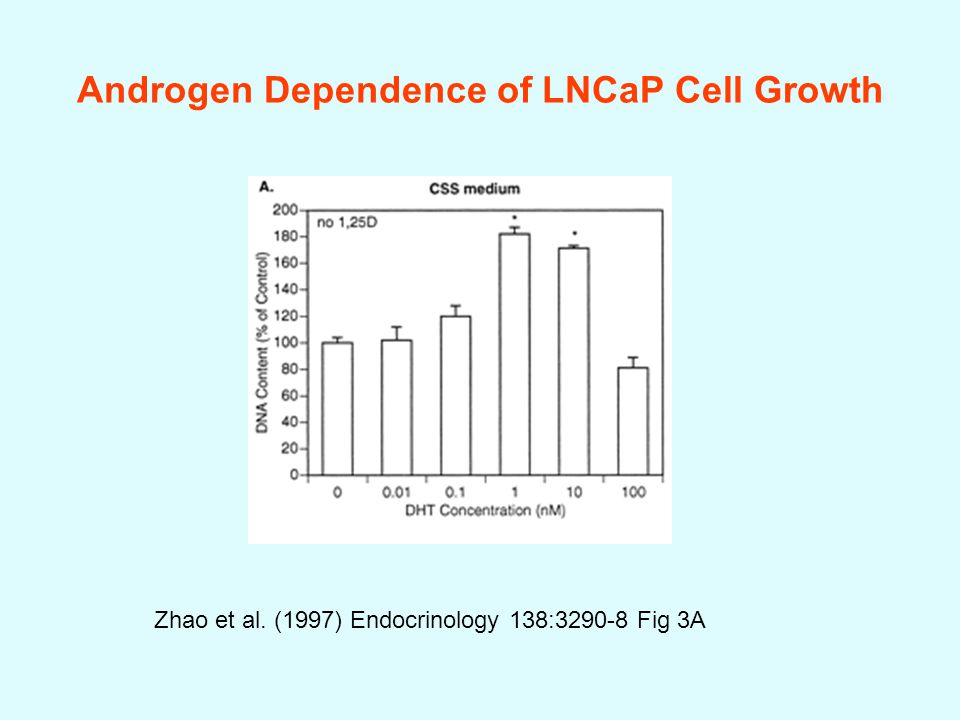 Androgen Dependence of LNCaP Cell Growth

A.

CSS medium

no 1,25D

DNA Content (% of Control)

200
180
160
140
120
100
80
60
40
20
0

*

*

0
0.01
0.1
1
10
100

DHT Concentration (nM)

Zhao et al. (1997) Endocrinology 138:3290-8 Fig 3A